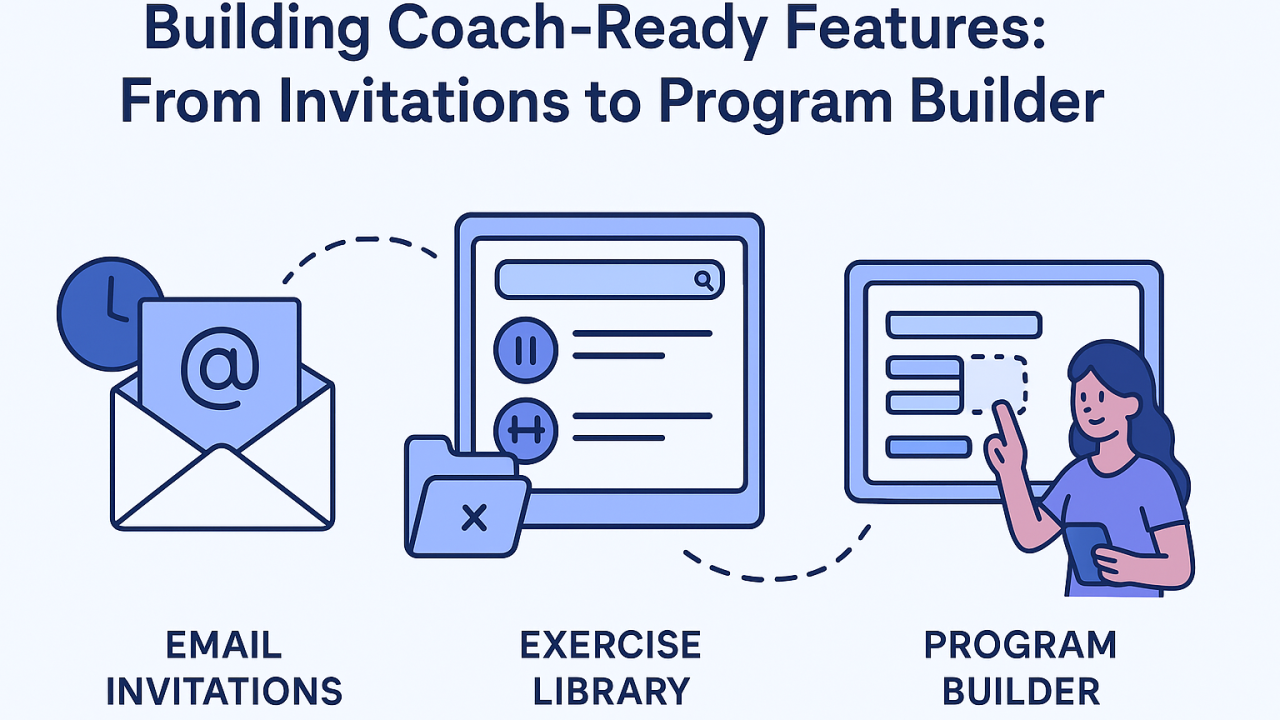 Building Coach-Ready Features: From Invitations to Program Builder

@

EMAIL INVITATIONS

EXERCISE LIBRARY

PROGRAM BUILDER